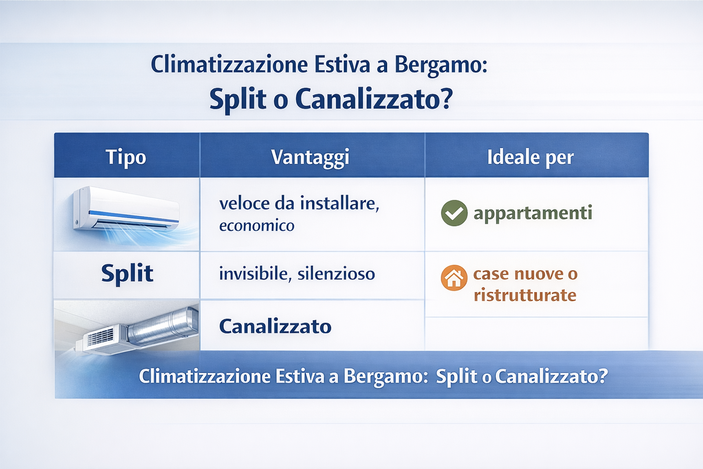 Climatizzazione Estiva a Bergamo:
Split o Canalizzato?

| Tipo | Vantaggi | Ideale per |
|---|---|---|
|  | veloce da installare, economico | appartamenti |
| Split | invisibile, silenzioso | case nuove o ristrutturate |
|  | Canalizzato |  |

Climatizzazione Estiva a Bergamo: Split o Canalizzato?